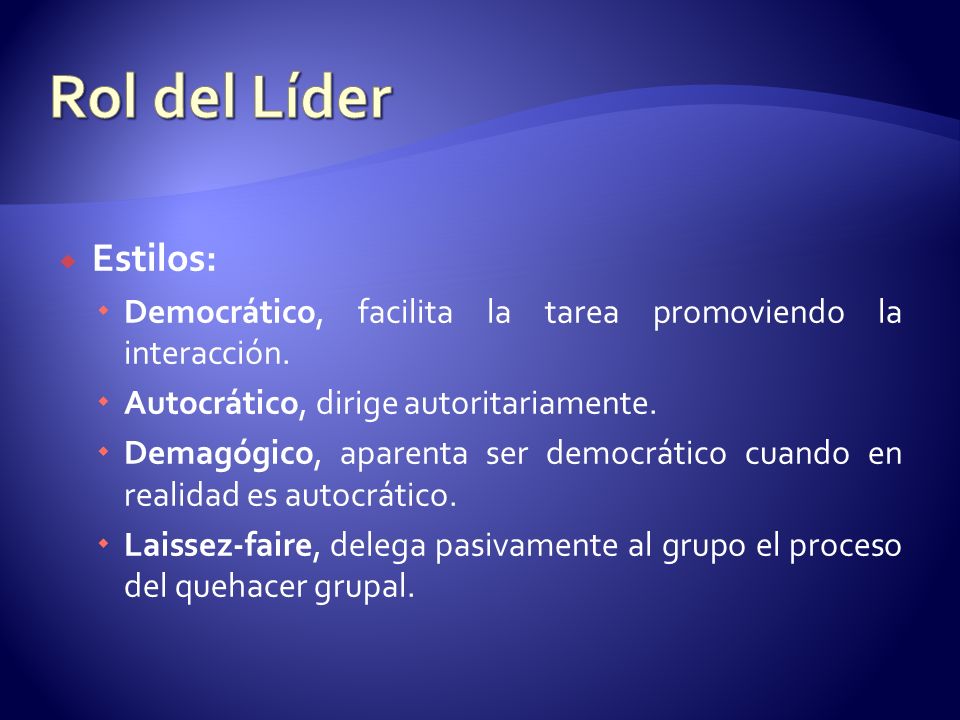 Rol del Líder

Estilos:

Democrático, facilita la tarea promoviendo la interacción.

Autocrático, dirige autoritariamente.

Demagógico, aparenta ser democrático cuando en realidad es autocrático.

Laissez-faire, delega pasivamente al grupo el proceso del quehacer grupal.